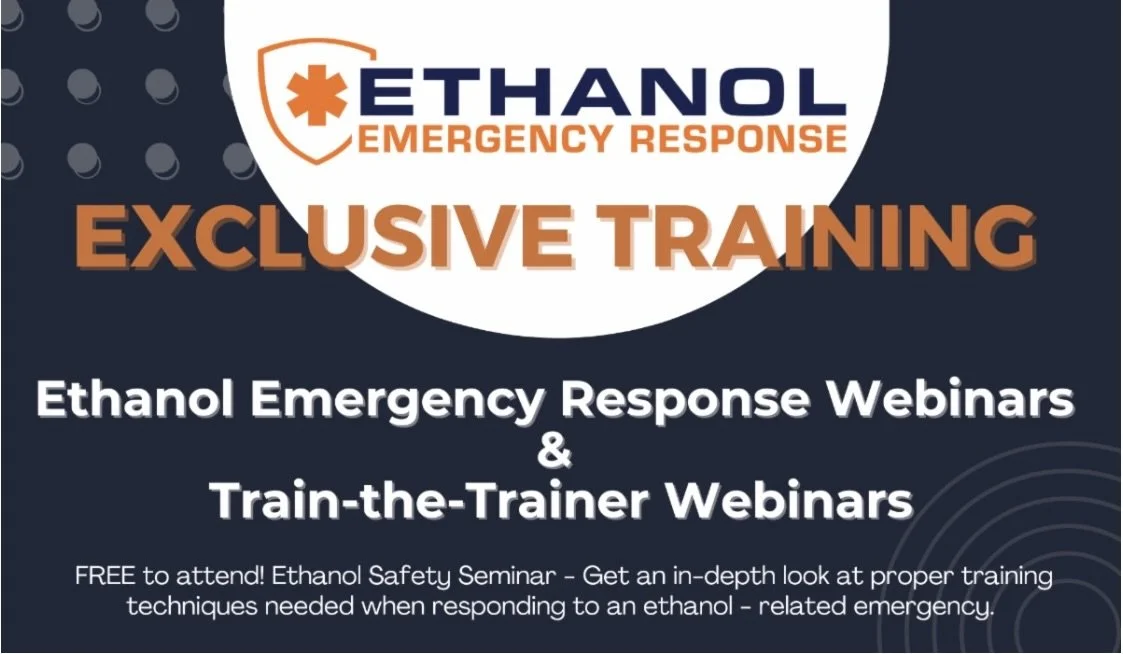 ETHANOL
EMERGENCY RESPONSE

EXCLUSIVE TRAINING

Ethanol Emergency Response Webinars
&
Train-the-Trainer Webinars

FREE to attend! Ethanol Safety Seminar - Get an in-depth look at proper training techniques needed when responding to an ethanol - related emergency.